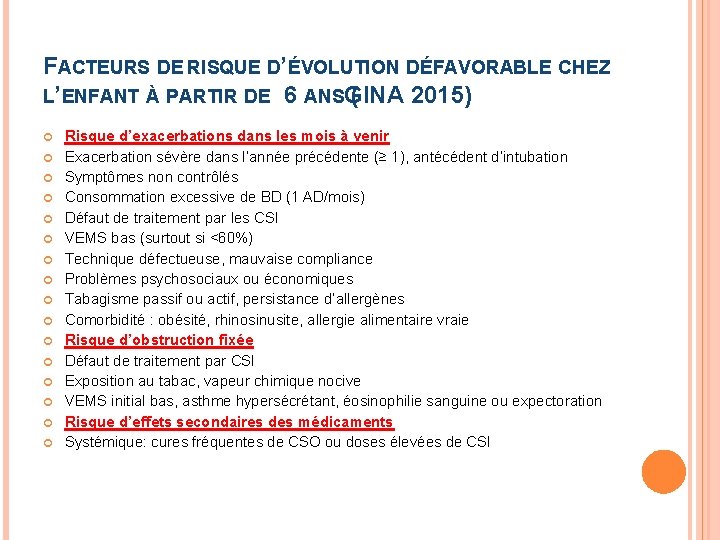 FACTEURS DE RISQUE D'ÉVOLUTION DÉFAVORABLE CHEZ L'ENFANT À PARTIR DE 6 ANS (GINA 2015)

Risque d'exacerbations dans les mois à venir
Exacerbation sévère dans l'année précédente (≥ 1), antécédent d'intubation
Symptômes non contrôlés
Consommation excessive de BD (1 AD/mois)
Défaut de traitement par les CSI
VEMS bas (surtout si <60%)
Technique défectueuse, mauvaise compliance
Problèmes psychosociaux ou économiques
Tabagisme passif ou actif, persistance d'allergènes
Comorbidité : obésité, rhinosinusite, allergie alimentaire vraie
Risque d'obstruction fixée
Défaut de traitement par CSI
Exposition au tabac, vapeur chimique nocive
VEMS initial bas, asthme hypersécrétant, éosinophilie sanguine ou expectoration
Risque d'effets secondaires des médicaments
Systémique: cures fréquentes de CSO ou doses élevées de CSI